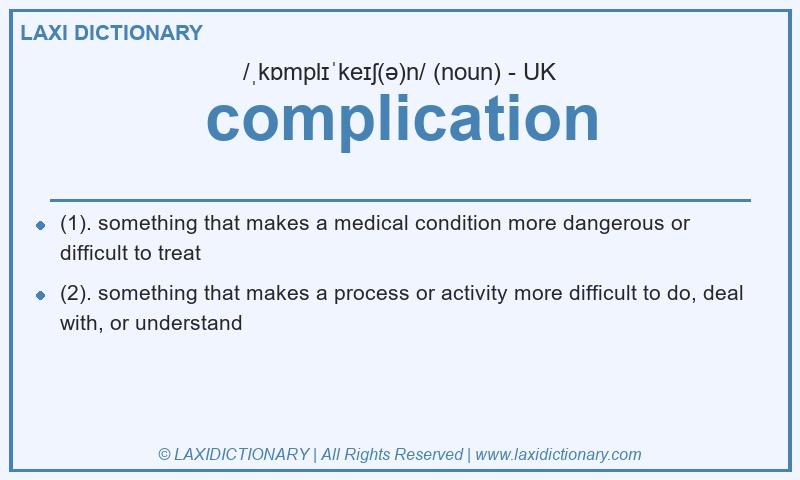 LAXI DICTIONARY

/ˌkɒmplɪˈkeɪʃ(ə)n/ (noun) - UK

complication

(1). something that makes a medical condition more dangerous or difficult to treat

(2). something that makes a process or activity more difficult to do, deal with, or understand

© LAXIDICTIONARY | All Rights Reserved | www.laxidictionary.com